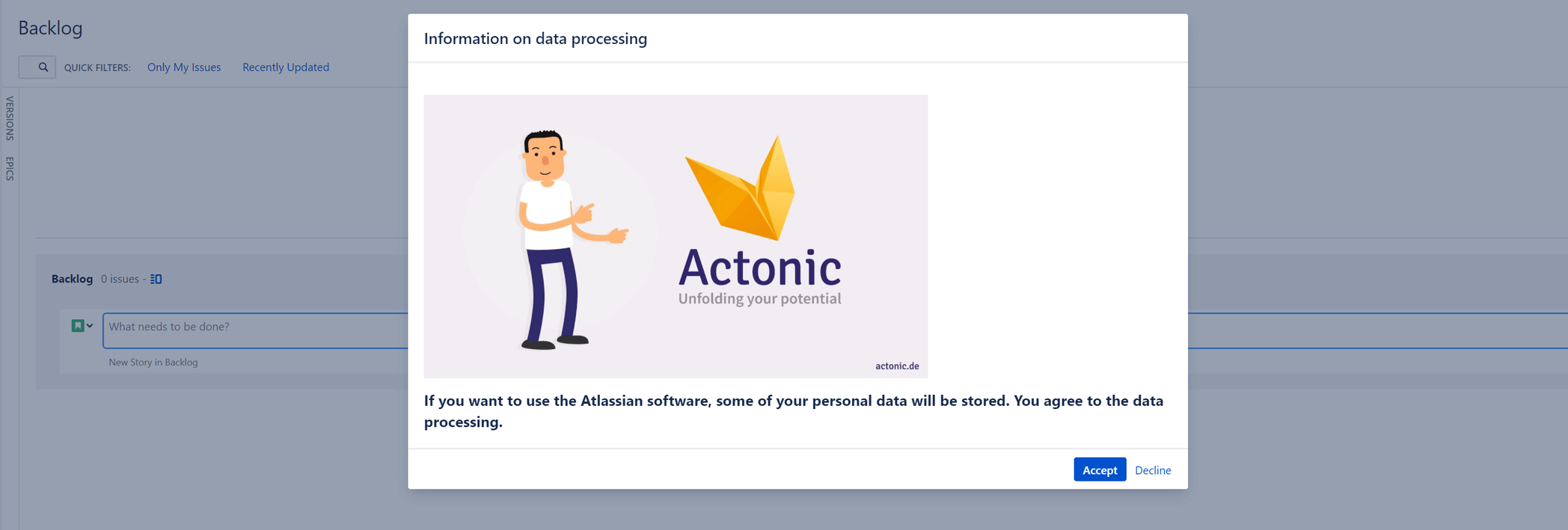 Backlog

QUICK FILTERS: Only My Issues Recently Updated

VERSIONS EPICS

Backlog 0 issues -

What needs to be done?

New Story in Backlog

Information on data processing

Actonic
Unfolding your potential

actonic.de

If you want to use the Atlassian software, some of your personal data will be stored. You agree to the data processing.

Accept Decline